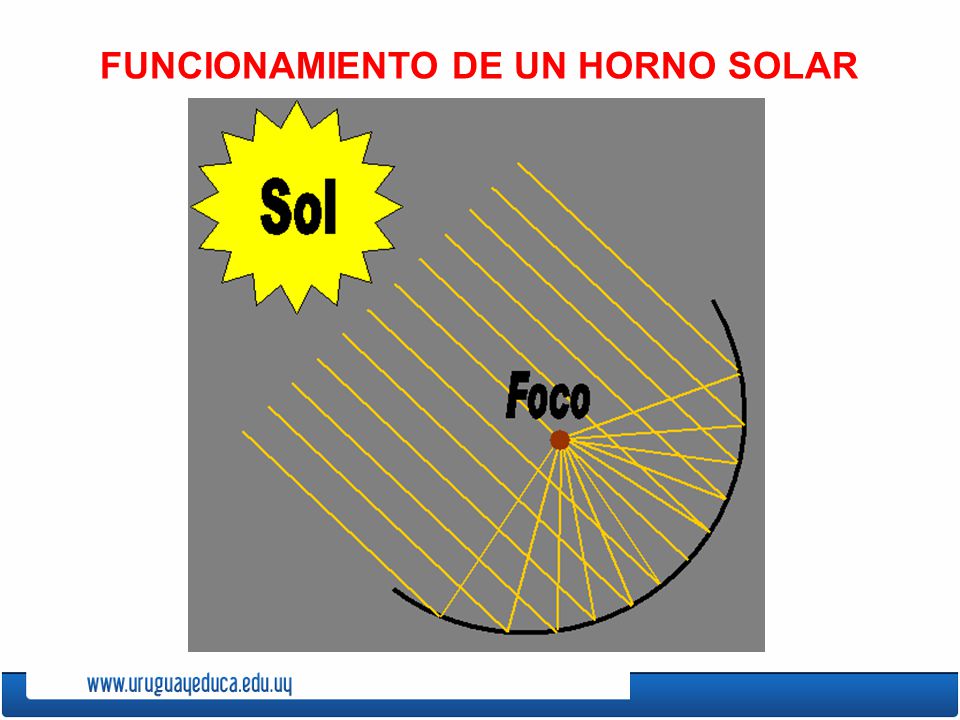 FUNCIONAMIENTO DE UN HORNO SOLAR

Sol

Foco

www.uruguayeduca.edu.uy